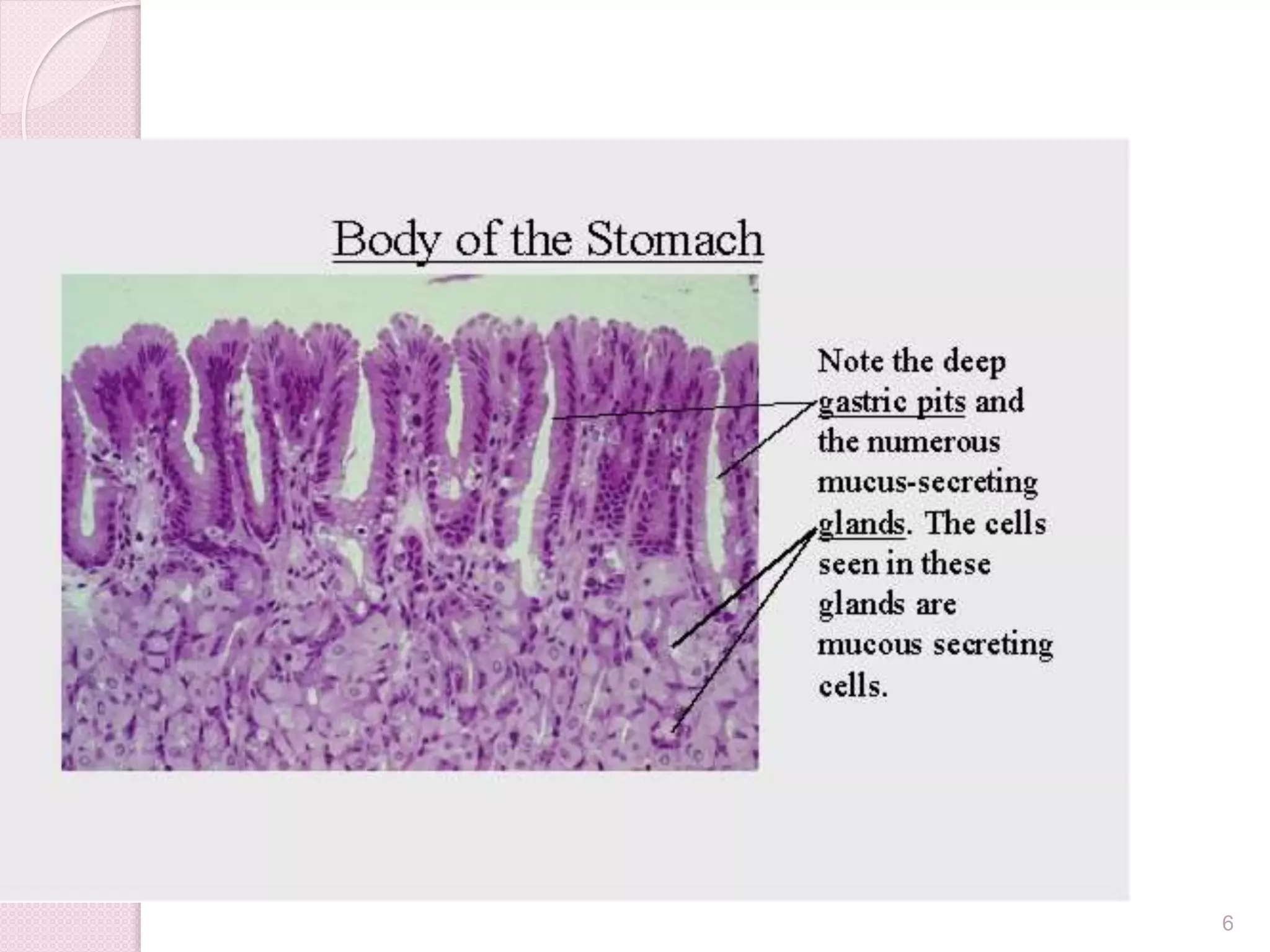 Body of the Stomach

Note the deep gastric pits and the numerous mucus-secreting glands. The cells seen in these glands are mucous secreting cells.

6